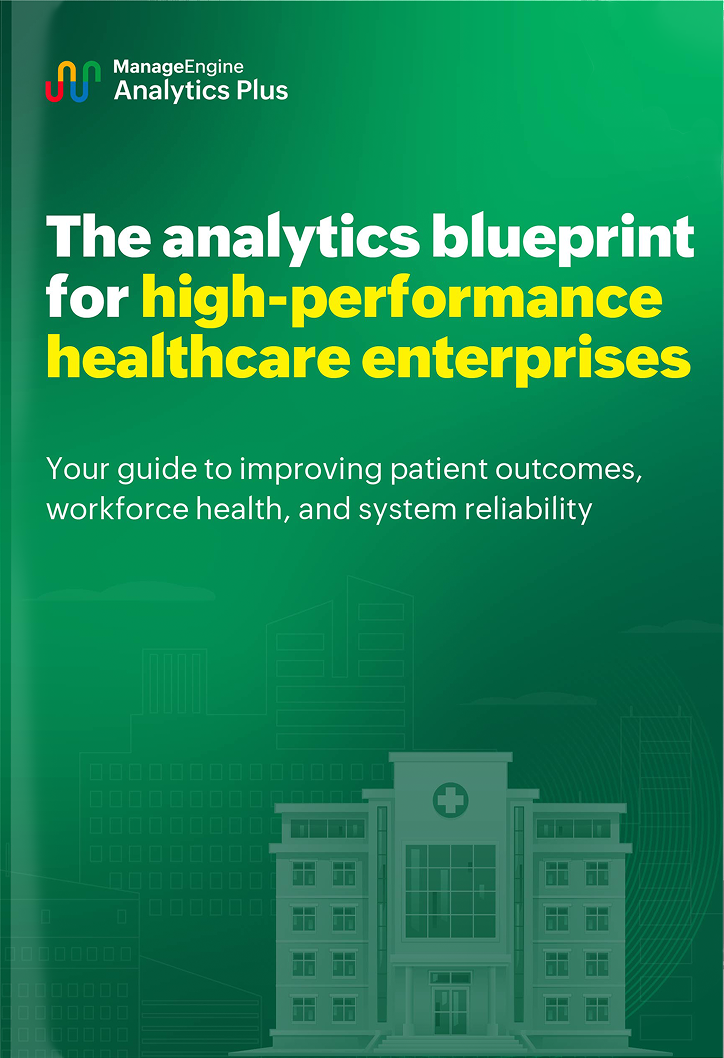 ManageEngine
Analytics Plus

The analytics blueprint for high-performance healthcare enterprises

Your guide to improving patient outcomes, workforce health, and system reliability